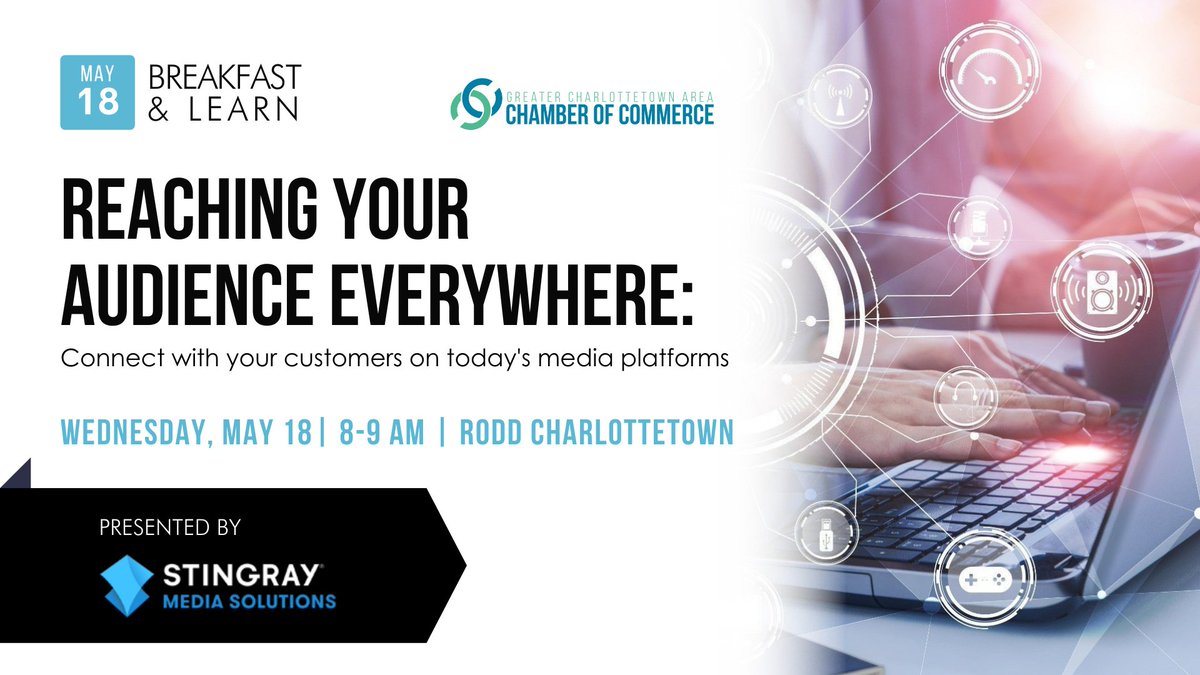 MAY 18 BREAKFAST & LEARN

GREATER CHARLOTTETOWN AREA CHAMBER OF COMMERCE

REACHING YOUR AUDIENCE EVERYWHERE:

Connect with your customers on today's media platforms

WEDNESDAY, MAY 18 | 8-9 AM | RODD CHARLOTTETOWN

PRESENTED BY

STINGRAY MEDIA SOLUTIONS